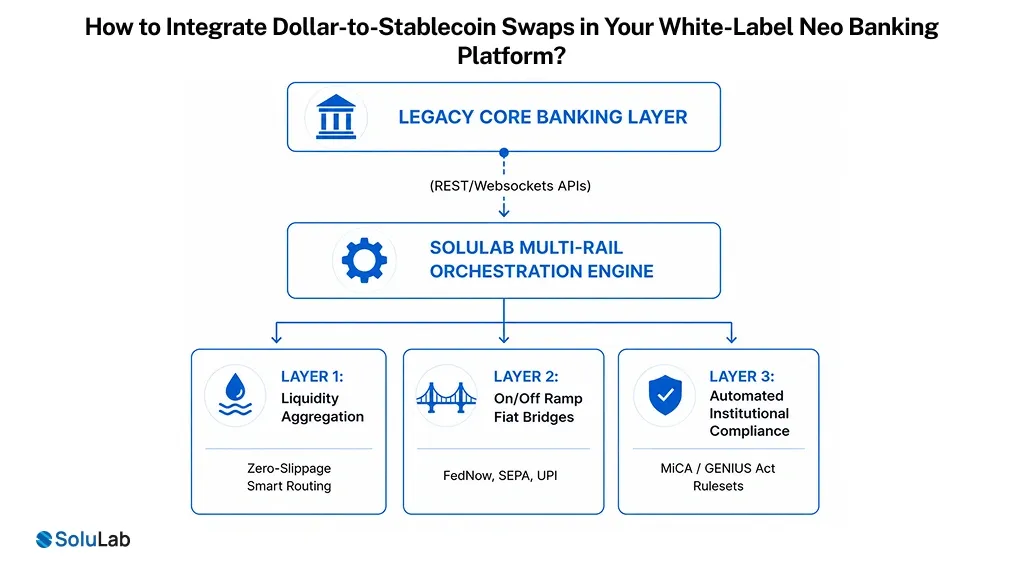 How to Integrate Dollar-to-Stablecoin Swaps in Your White-Label Neo Banking Platform?

LEGACY CORE BANKING LAYER

(REST/Websockets APIs)

SOLULAB MULTI-RAIL ORCHESTRATION ENGINE

LAYER 1:
Liquidity Aggregation

Zero-Slippage Smart Routing

LAYER 2:
On/Off Ramp Fiat Bridges

FedNow, SEPA, UPI

LAYER 3:
Automated Institutional Compliance

MiCA / GENIUS Act Rulesets

SoluLab